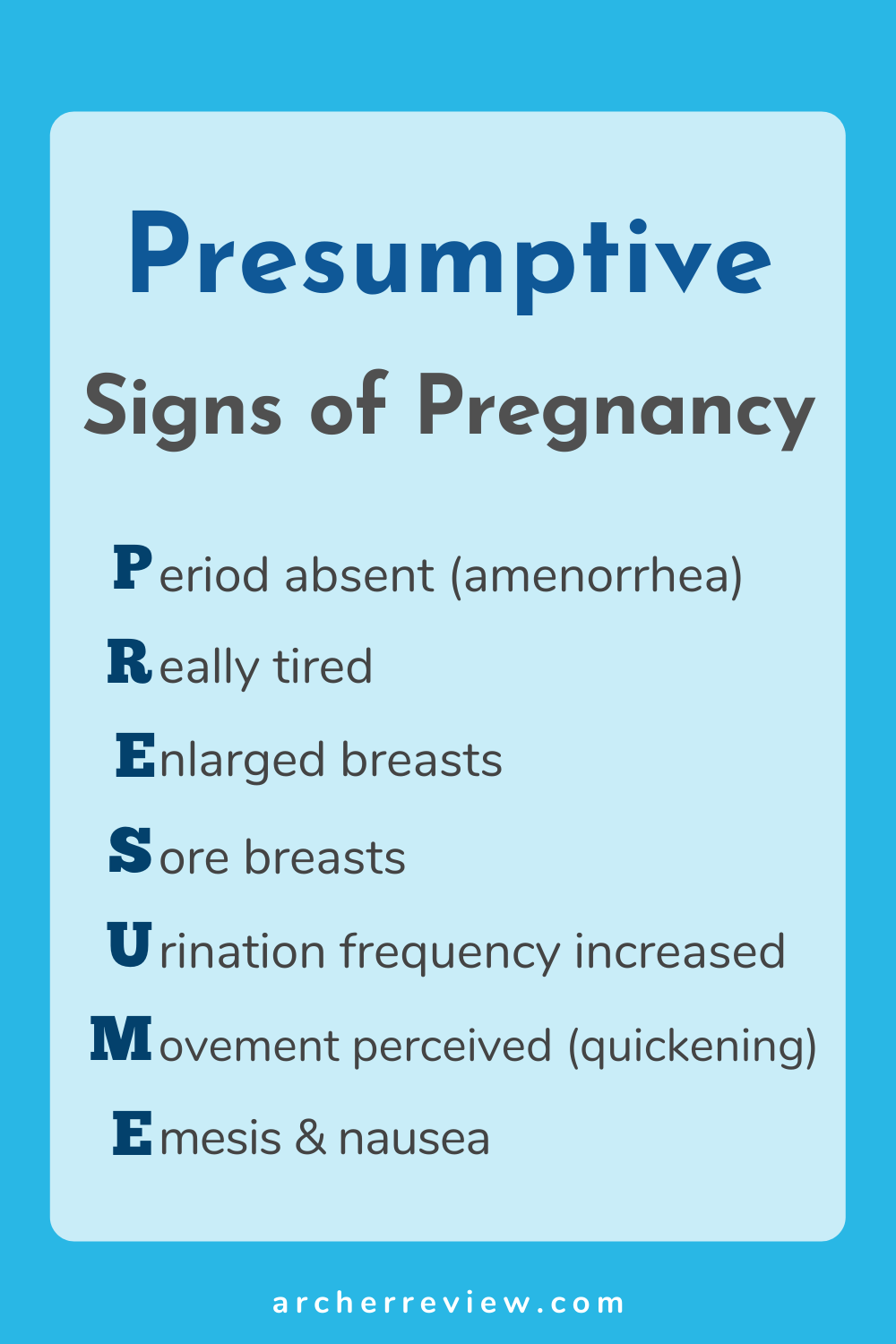 Presumptive

Signs of Pregnancy

Period absent (amenorrhea)
Really tired
Enlarged breasts
Sore breasts
Urination frequency increased
Movement perceived (quickening)
Emesis & nausea

archerreview.com